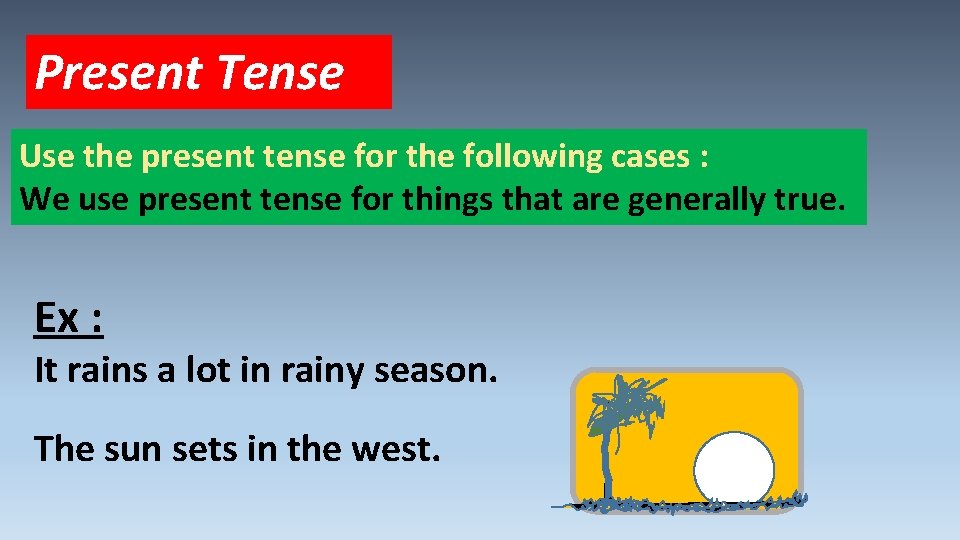 Present Tense

Use the present tense for the following cases :
We use present tense for things that are generally true.

Ex :

It rains a lot in rainy season.

The sun sets in the west.